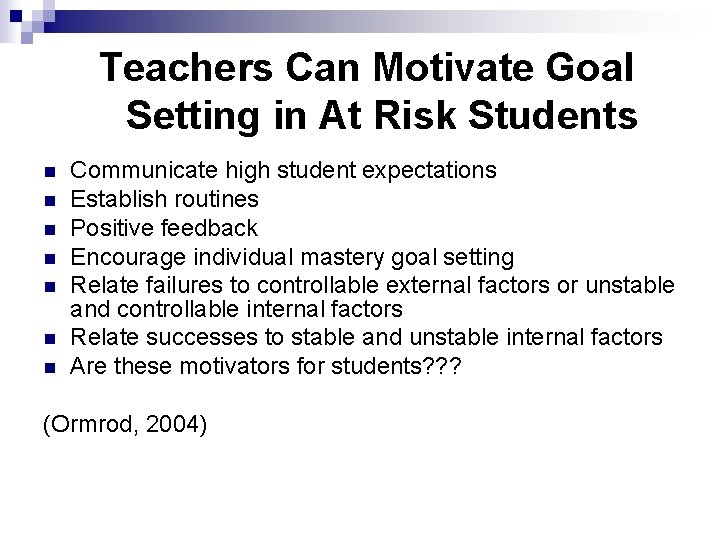 Teachers Can Motivate Goal Setting in At Risk Students

- Communicate high student expectations
- Establish routines
- Positive feedback
- Encourage individual mastery goal setting
- Relate failures to controllable external factors or unstable and controllable internal factors
- Relate successes to stable and unstable internal factors
- Are these motivators for students???

(Ormrod, 2004)